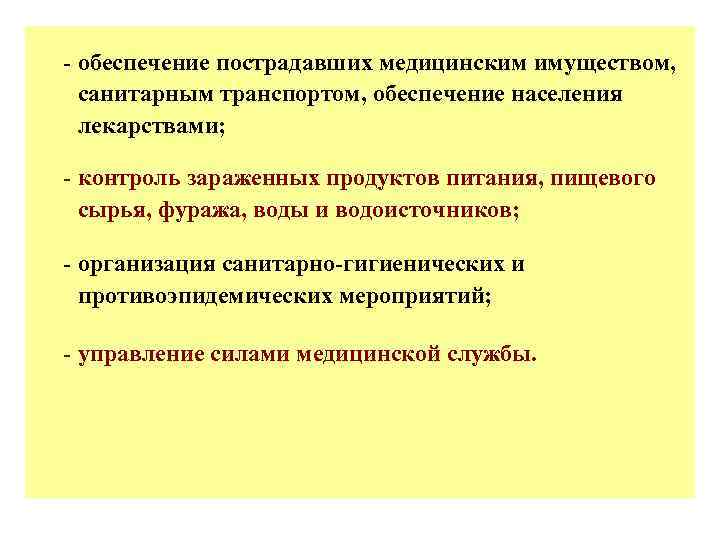 - обеспечение пострадавших медицинским имуществом, санитарным транспортом, обеспечение населения лекарствами;

- контроль зараженных продуктов питания, пищевого сырья, фуража, воды и водоисточников;

- организация санитарно-гигиенических и противоэпидемических мероприятий;

- управление силами медицинской службы.